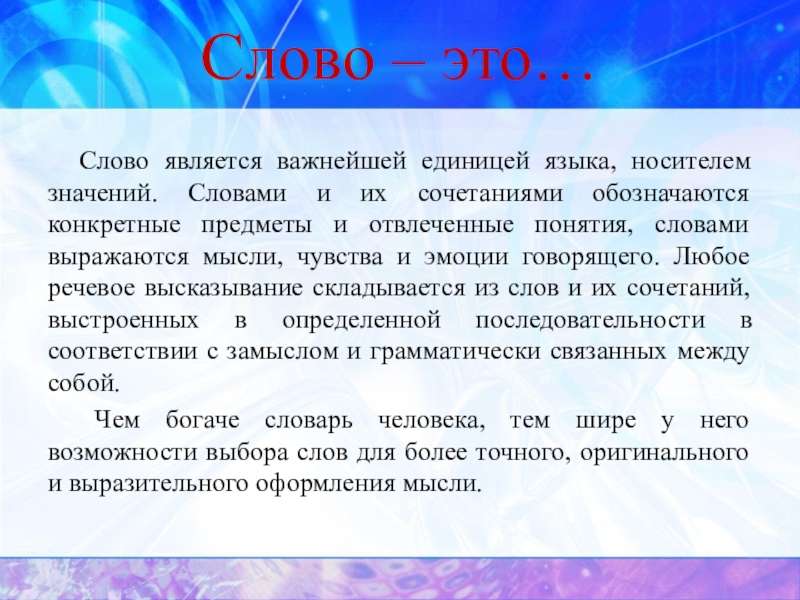 Слово – это…

Слово является важнейшей единицей языка, носителем значений. Словами и их сочетаниями обозначаются конкретные предметы и отвлеченные понятия, словами выражаются мысли, чувства и эмоции говорящего. Любое речевое высказывание складывается из слов и их сочетаний, выстроенных в определенной последовательности в соответствии с замыслом и грамматически связанных между собой.

Чем богаче словарь человека, тем шире у него возможности выбора слов для более точного, оригинального и выразительного оформления мысли.